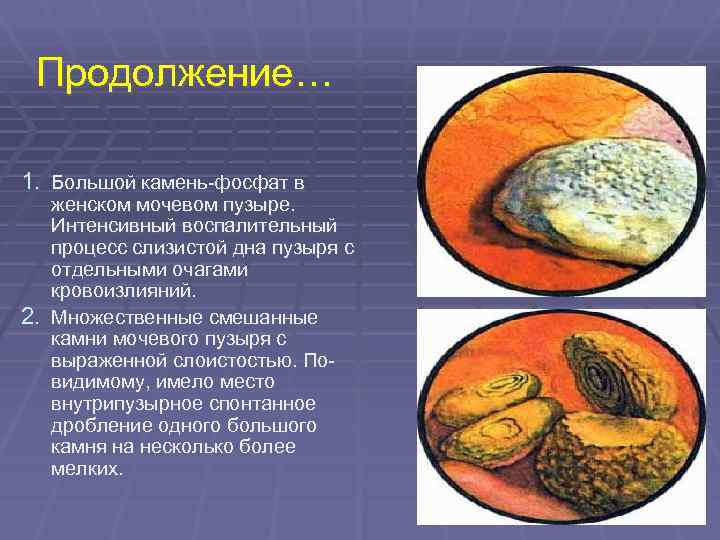 Продолжение…

1. Большой камень-фосфат в женском мочевом пузыре. Интенсивный воспалительный процесс слизистой дна пузыря с отдельными очагами кровоизлияний.
2. Множественные смешанные камни мочевого пузыря с выраженной слоистостью. По-видимому, имело место внутрипузырное спонтанное дробление одного большого камня на несколько более мелких.